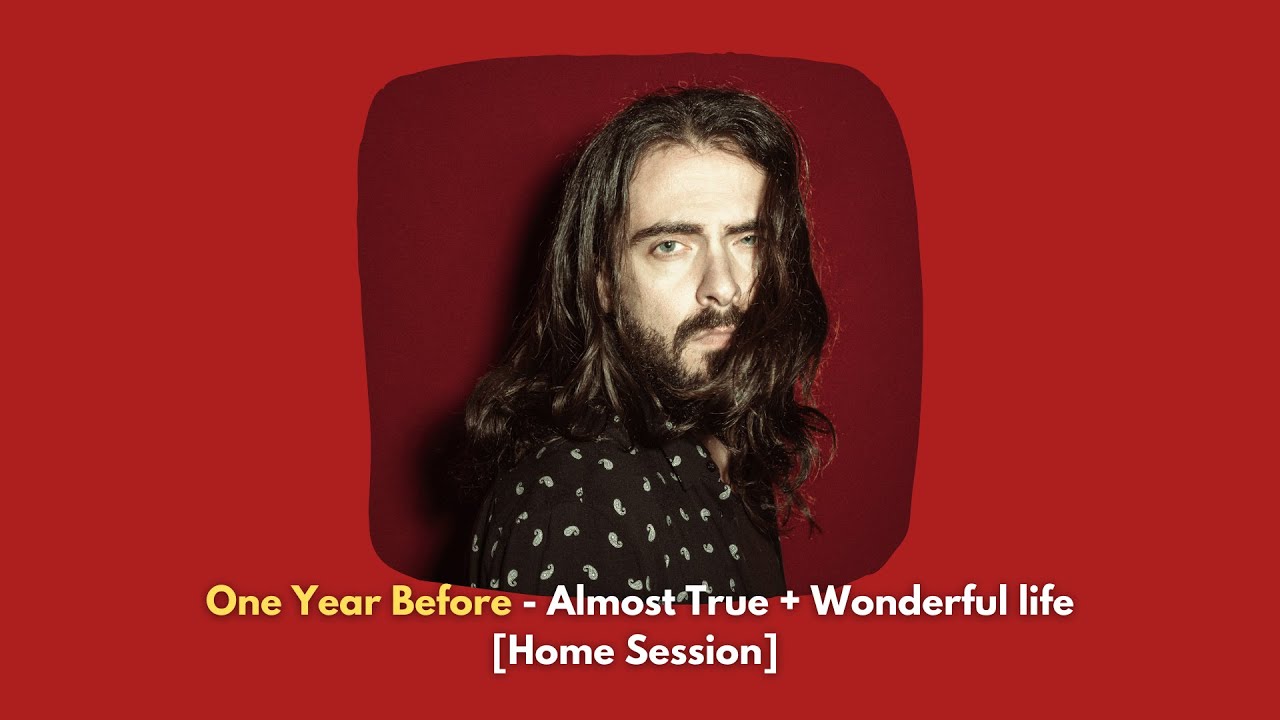 One Year Before - Almost True + Wonderful life
[Home Session]